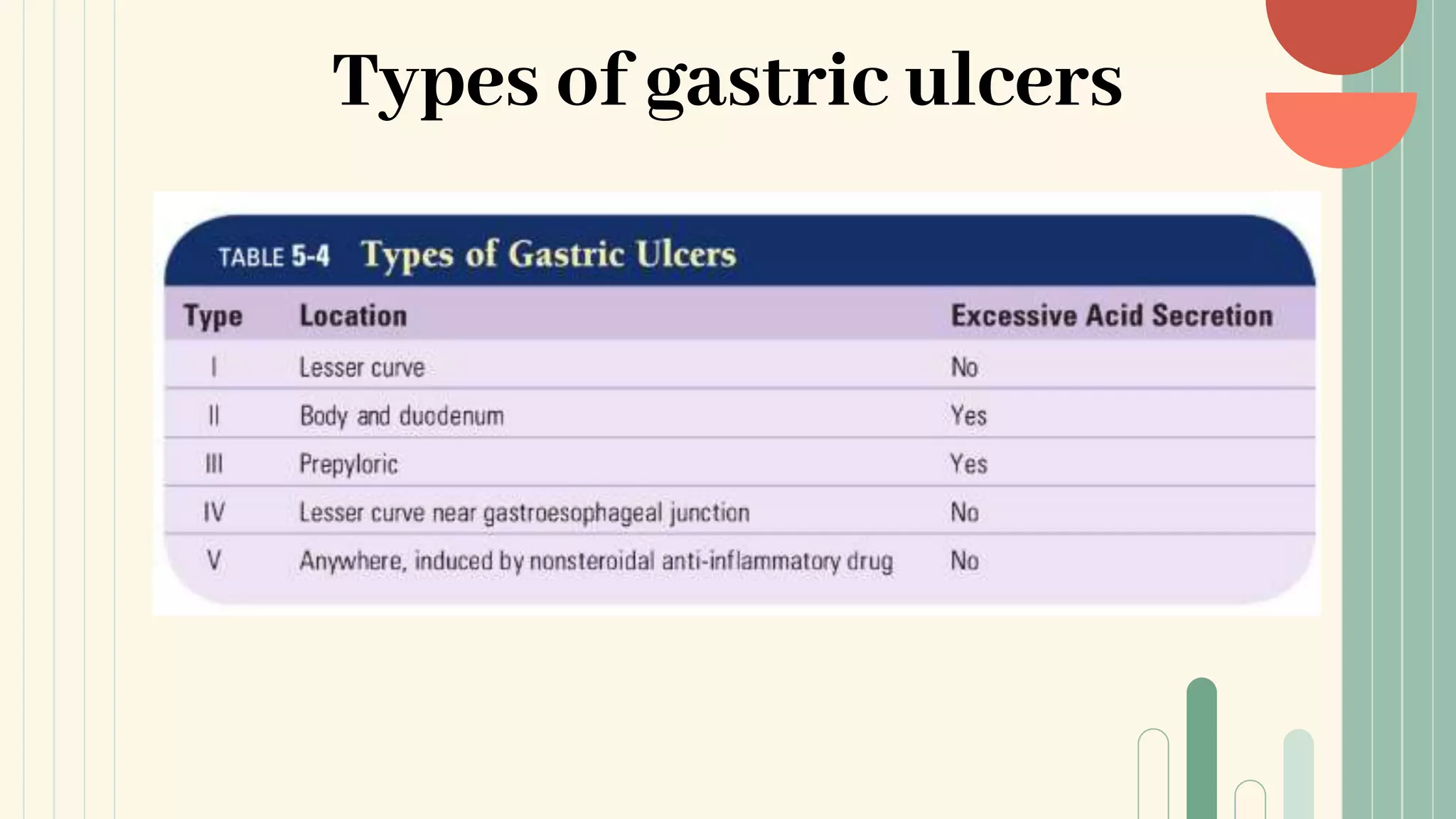 Types of gastric ulcers

TABLE 5-4 Types of Gastric Ulcers

| Type | Location | Excessive Acid Secretion |
|---|---|---|
| I | Lesser curve | No |
| II | Body and duodenum | Yes |
| III | Prepyloric | Yes |
| IV | Lesser curve near gastroesophageal junction | No |
| V | Anywhere, induced by nonsteroidal anti-inflammatory drug | No |